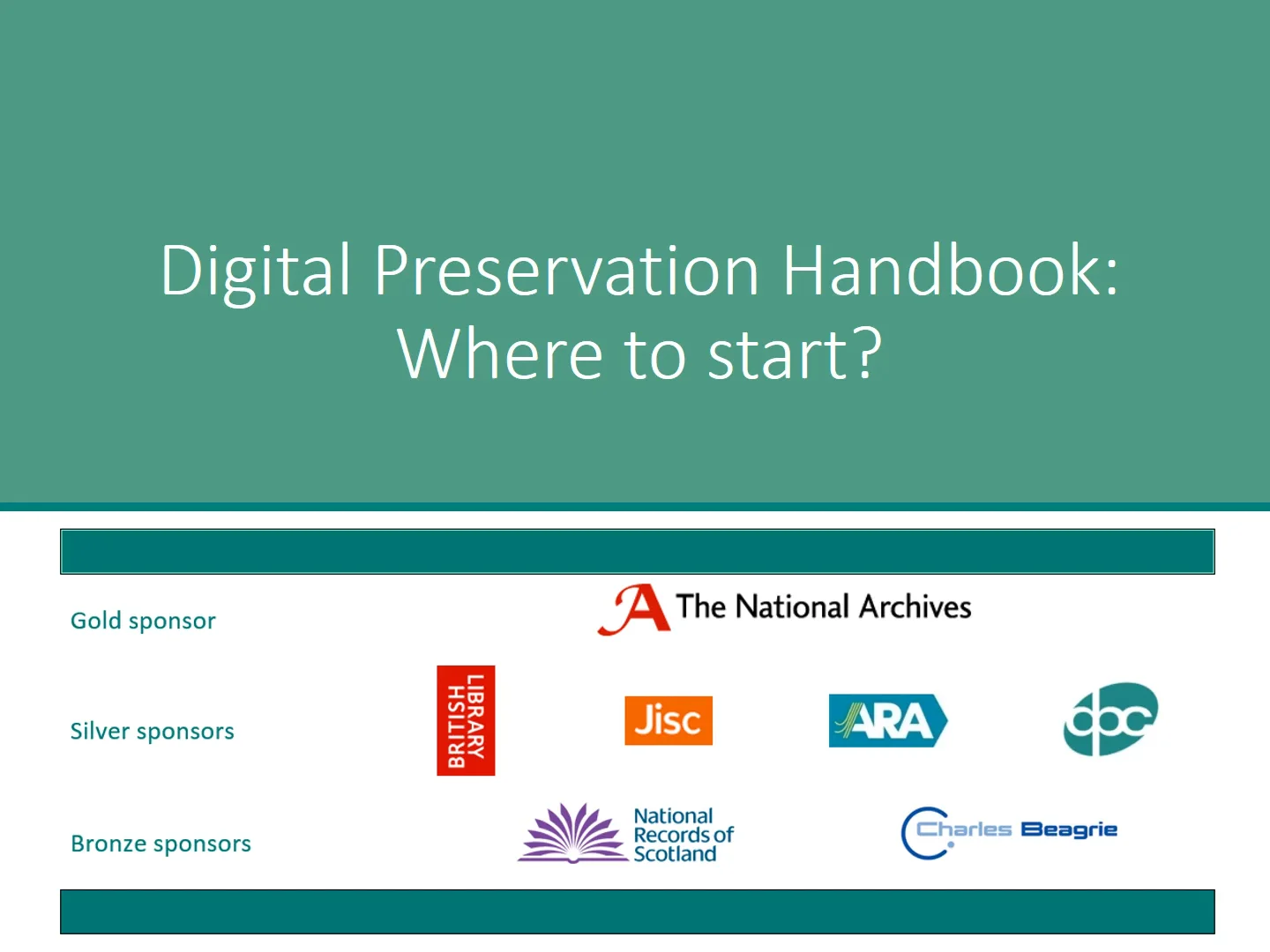 Digital Preservation Handbook: Where to start?

Gold sponsor

The National Archives

Silver sponsors

BRITISH LIBRARY

Jisc

ARA

dpc

Bronze sponsors

National Records of Scotland

Charles Beagrie